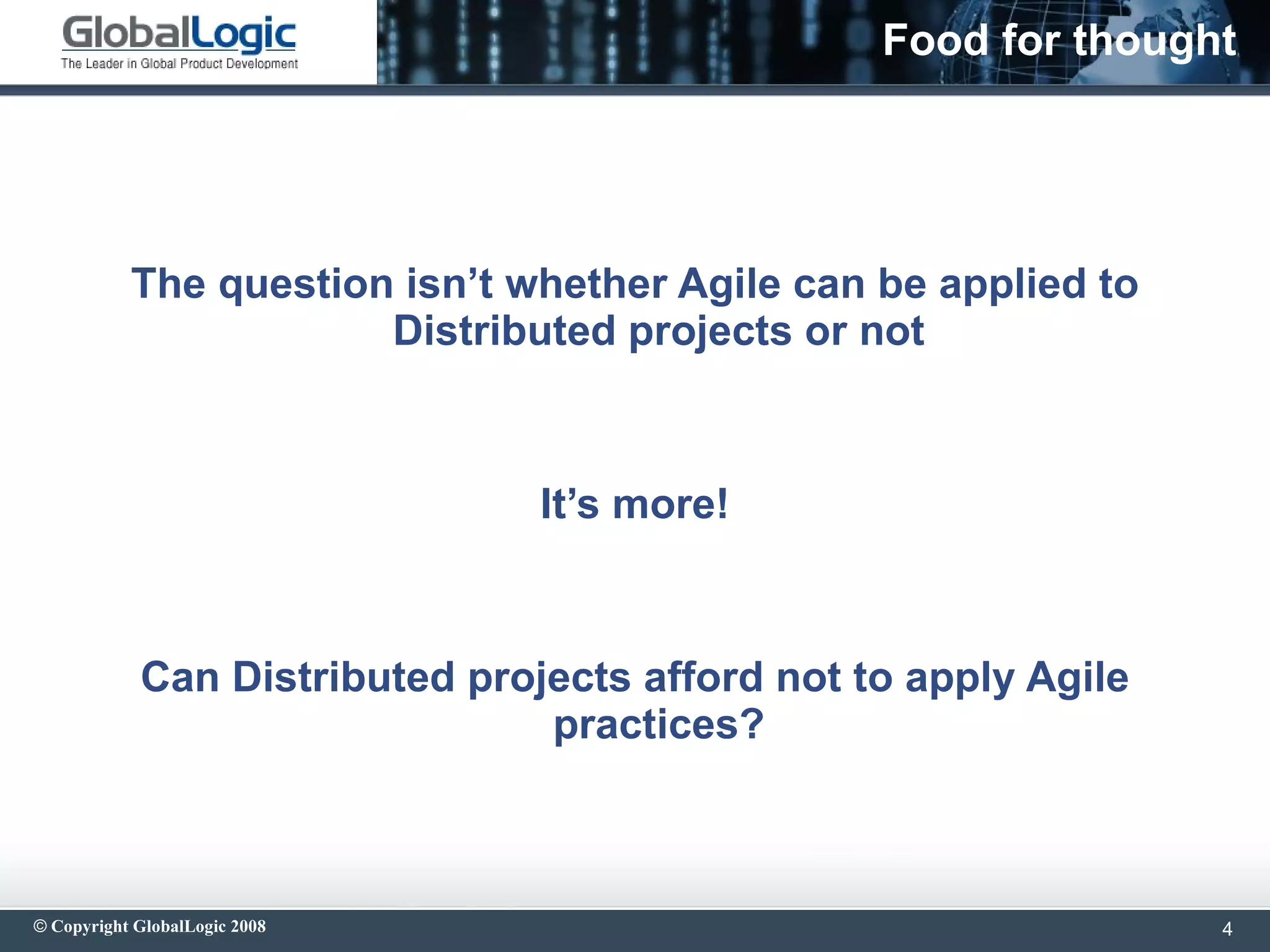 GlobalLogic
The Leader in Global Product Development

Food for thought

The question isn’t whether Agile can be applied to Distributed projects or not

It’s more!

Can Distributed projects afford not to apply Agile practices?

© Copyright GlobalLogic 2008

4